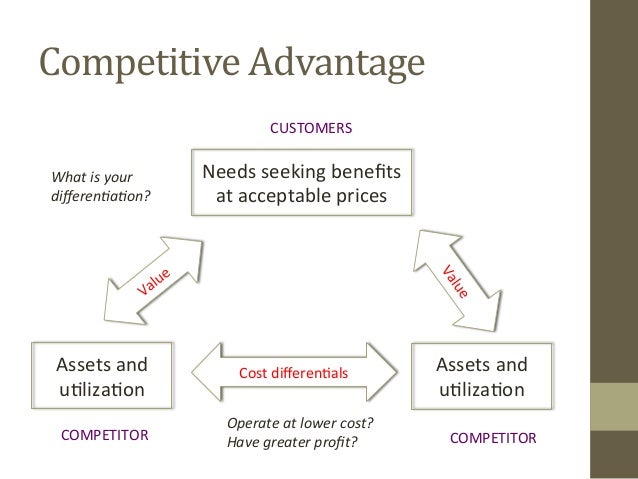 Competitive Advantage

CUSTOMERS

What is your differentiation?

Needs seeking benefits at acceptable prices

Value

Value

Assets and utilization

Cost differentials

Assets and utilization

COMPETITOR

Operate at lower cost?
Have greater profit?

COMPETITOR